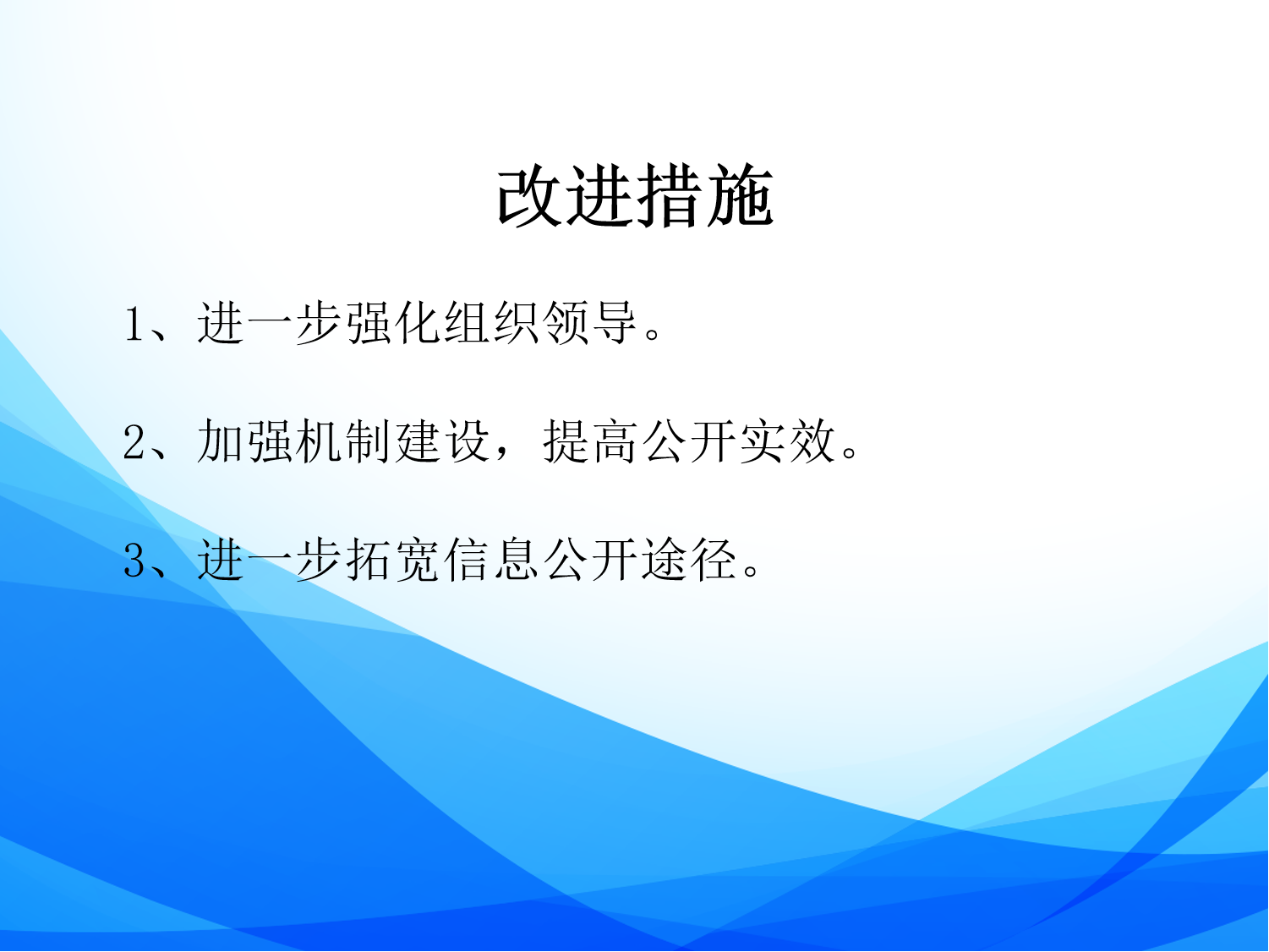 改进措施

1、进一步强化组织领导。

2、加强机制建设，提高公开实效。

3、进一步拓宽信息公开途径。